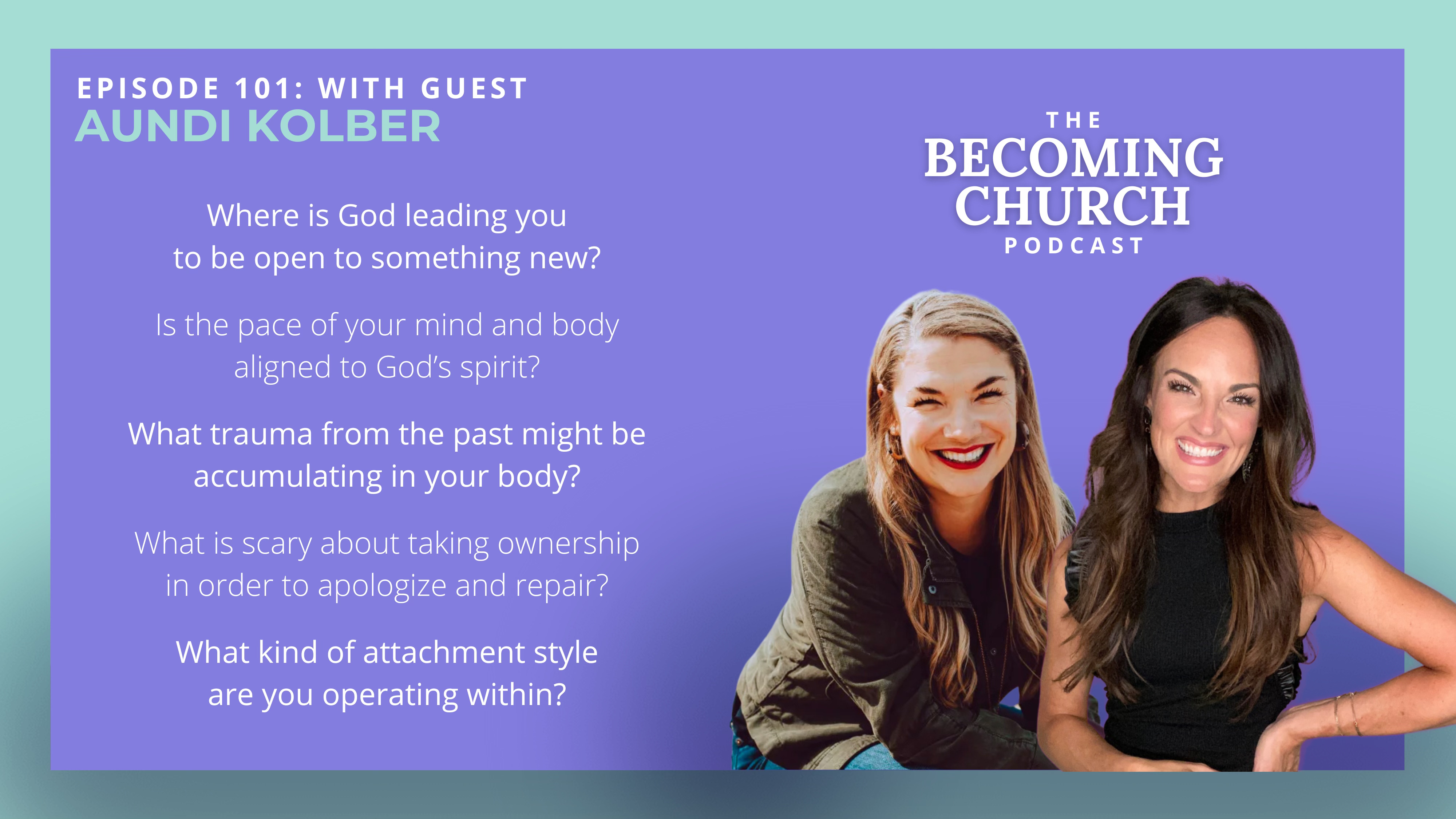 EPISODE 101: WITH GUEST
AUNDI KOLBER

Where is God leading you to be open to something new?

Is the pace of your mind and body aligned to God's spirit?

What trauma from the past might be accumulating in your body?

What is scary about taking ownership in order to apologize and repair?

What kind of attachment style are you operating within?

THE
BECOMING
CHURCH
PODCAST